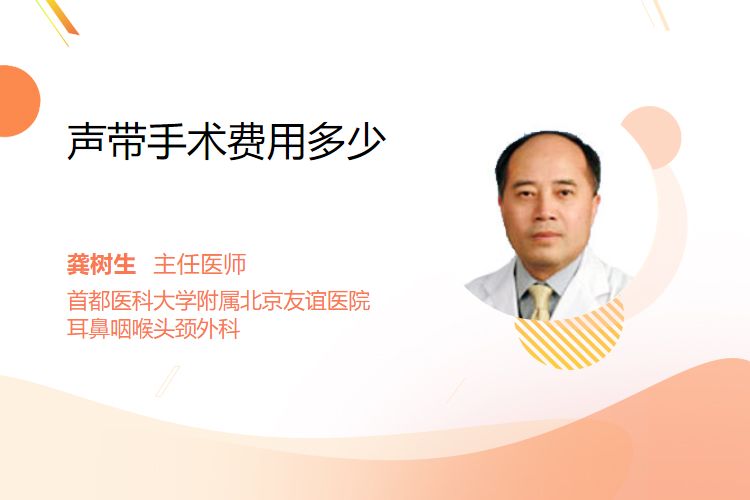 声带手术费用多少

龚树生　主任医师
首都医科大学附属北京友谊医院
耳鼻咽喉头颈外科